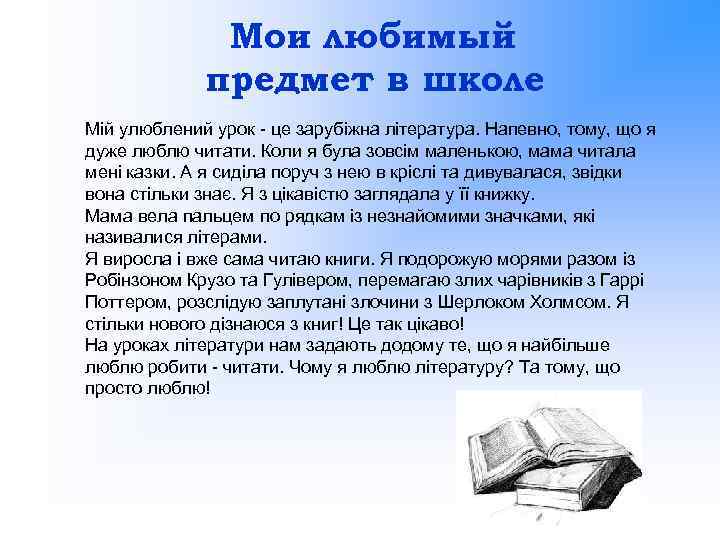 Мои любимый предмет в школе

Мій улюблений урок - це зарубіжна література. Напевно, тому, що я дуже люблю читати. Коли я була зовсім маленькою, мама читала мені казки. А я сиділа поруч з нею в кріслі та дивувалася, звідки вона стільки знає. Я з цікавістю заглядала у її книжку.
Мама вела пальцем по рядкам із незнайомими значками, які називалися літерами.
Я виросла і вже сама читаю книги. Я подорожую морями разом із Робінзоном Крузо та Гулівером, перемагаю злих чарівників з Гаррі Поттером, розслідую заплутані злочини з Шерлоком Холмсом. Я стільки нового дізнаюся з книг! Це так цікаво!
На уроках літератури нам задають додому те, що я найбільше люблю робити - читати. Чому я люблю літературу? Та тому, що просто люблю!